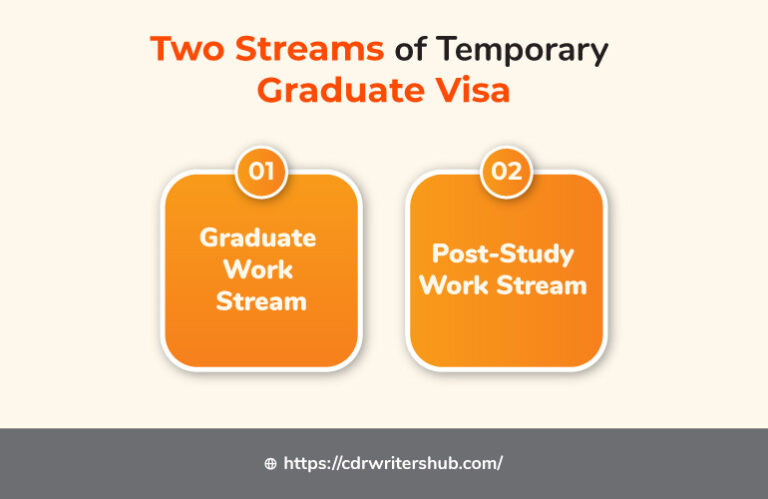 Two Streams of Temporary Graduate Visa

01

Graduate Work Stream

02

Post-Study Work Stream

https://cdrwritershub.com/